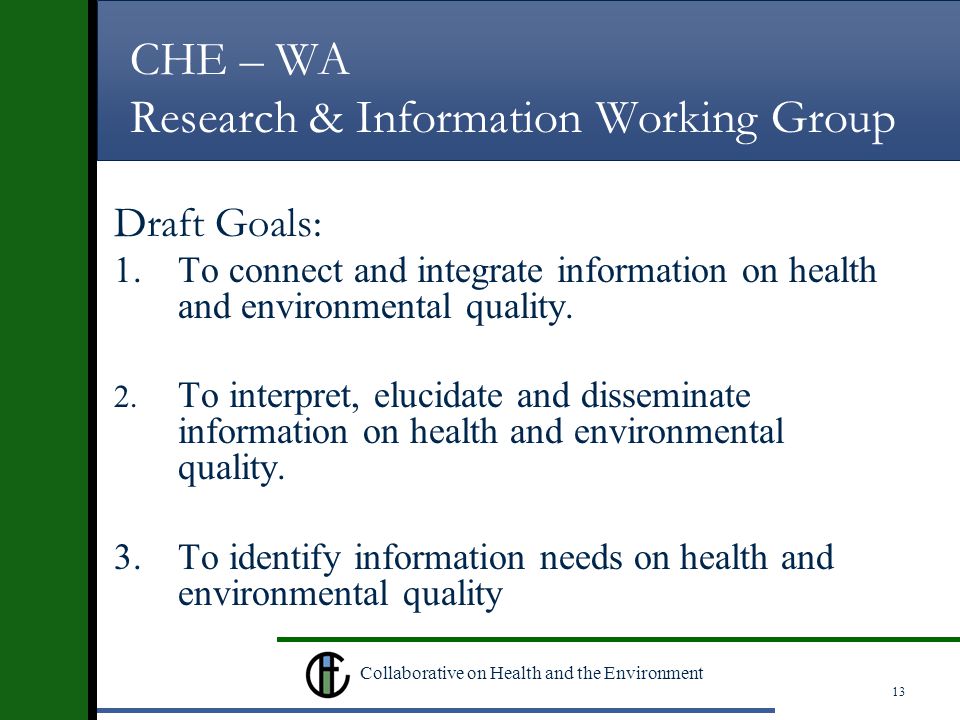 CHE – WA
Research & Information Working Group

Draft Goals:

1. To connect and integrate information on health and environmental quality.

2. To interpret, elucidate and disseminate information on health and environmental quality.

3. To identify information needs on health and environmental quality

Collaborative on Health and the Environment

13